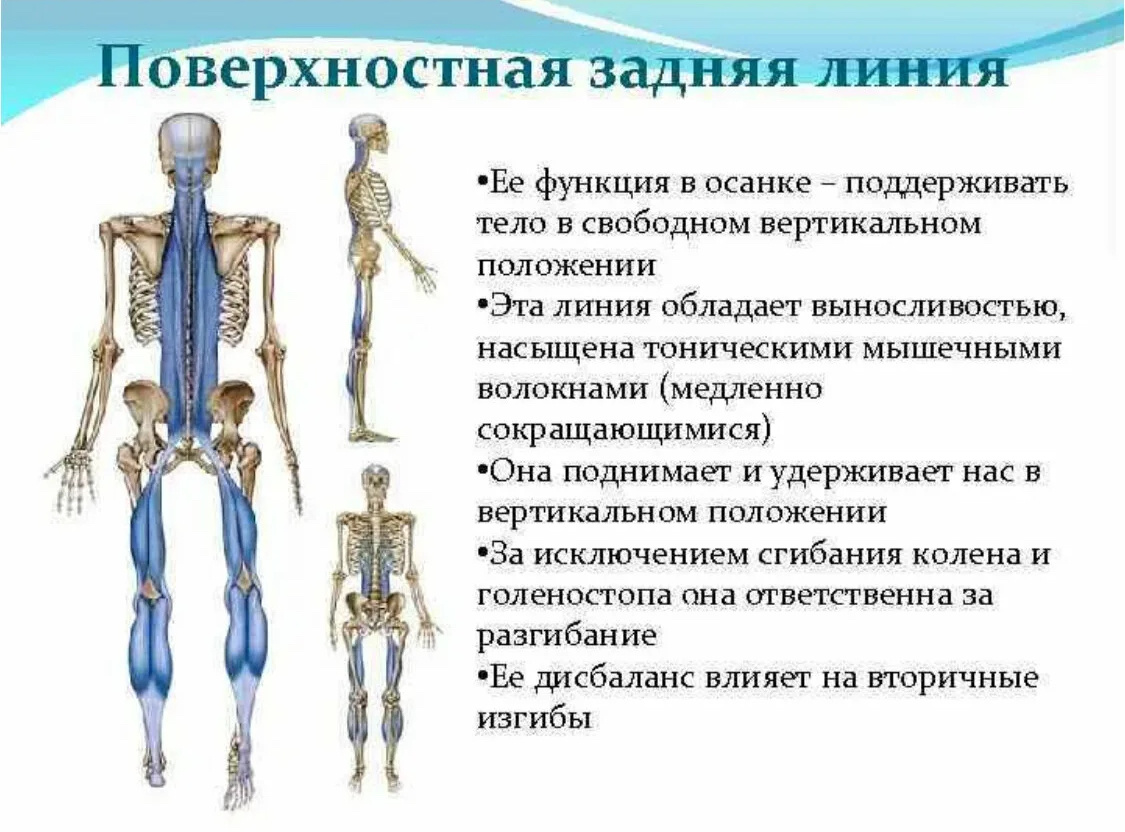 Поверхностная задняя линия

•Ее функция в осанке – поддерживать тело в свободном вертикальном положении
•Эта линия обладает выносливостью, насыщена тоническими мышечными волокнами (медленно сокращающимися)
•Она поднимает и удерживает нас в вертикальном положении
•За исключением сгибания колена и голеностопа она ответственна за разгибание
•Ее дисбаланс влияет на вторичные изгибы